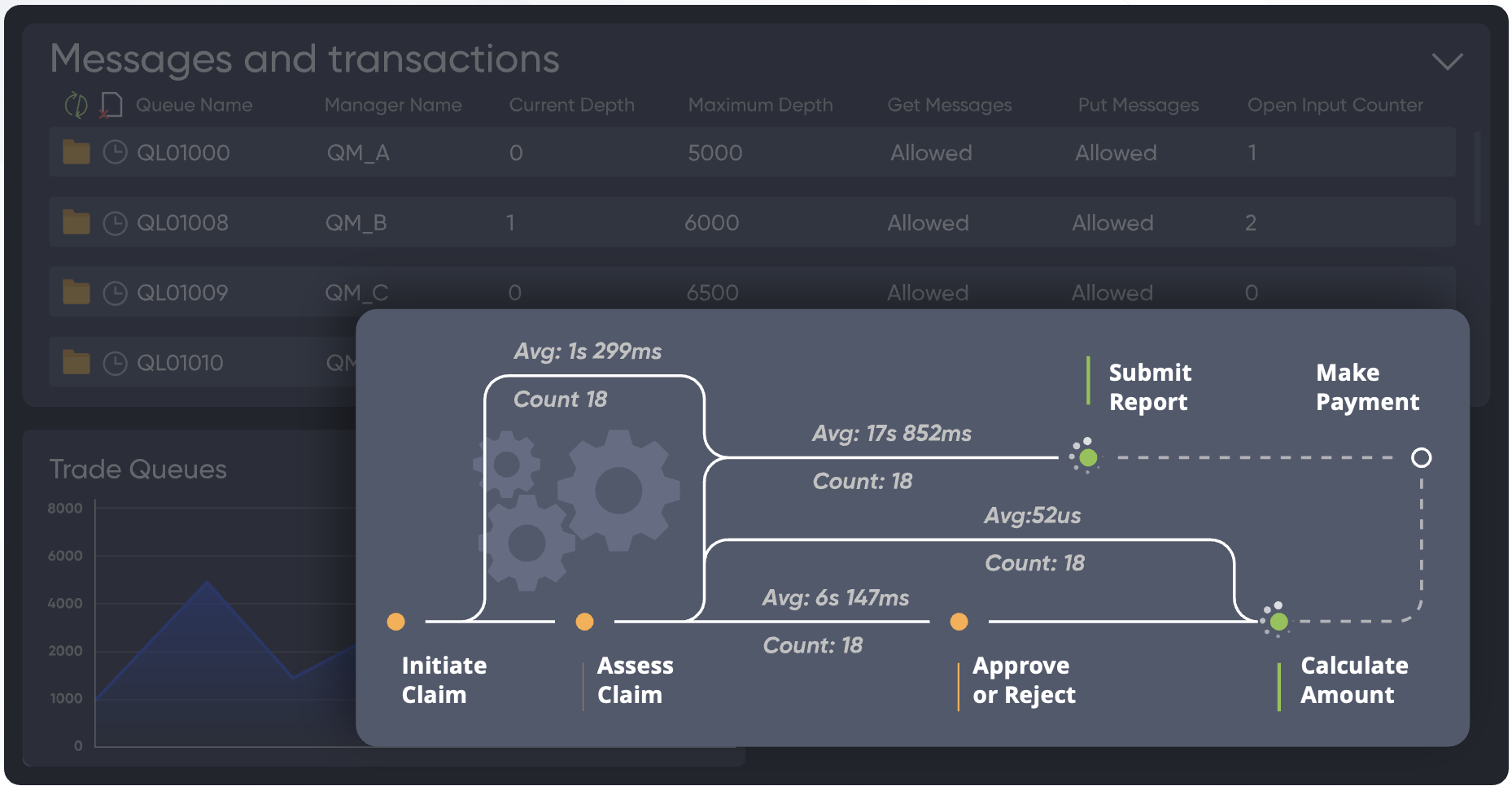 Messages and transactions

| Queue Name | Manager Name | Current Depth | Maximum Depth | Get Messages | Put Messages | Open Input Counter |
|---|---|---|---|---|---|---|
| QL01000 | QM_A | 0 | 5000 | Allowed | Allowed | 1 |
| QL01008 | QM_B | 1 | 6000 | Allowed | Allowed | 2 |
| QL01009 | QM_C | 0 | 6500 | Allowed | Allowed | 0 |
| QL01010 | QM | | | | | |

Trade Queues

8000
6000
4000
2000
1000
0

Avg: 1s 299ms
Count 18
Avg: 17s 852ms
Count: 18
Avg:52us
Count: 18
Avg: 6s 147ms
Count: 18

Submit Report

Make Payment

Initiate Claim

Assess Claim

Approve or Reject

Calculate Amount